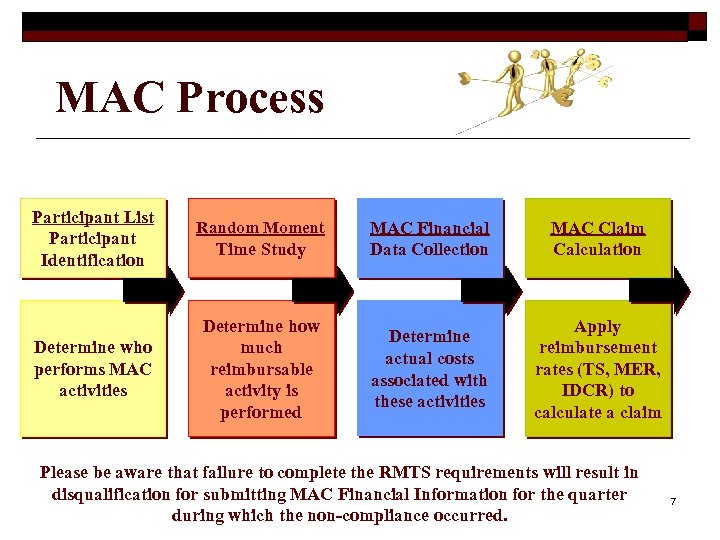 MAC Process

Participant List
Participant Identification

Determine who performs MAC activities

Random Moment Time Study

Determine how much reimbursable activity is performed

MAC Financial Data Collection

Determine actual costs associated with these activities

MAC Claim Calculation

Apply reimbursement rates (TS, MER, IDCR) to calculate a claim

Please be aware that failure to complete the RMTS requirements will result in disqualification for submitting MAC Financial Information for the quarter during which the non-compliance occurred.

7